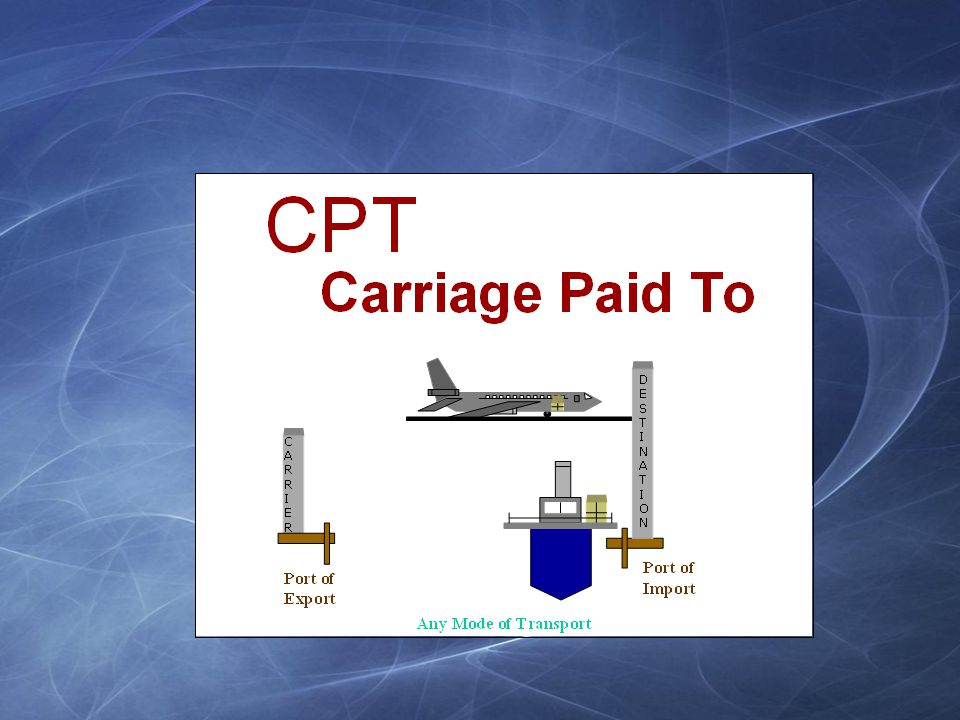 CPT
Carriage Paid To

CARRIER

DESTINATION

Port of Export

Port of Import

Any Mode of Transport